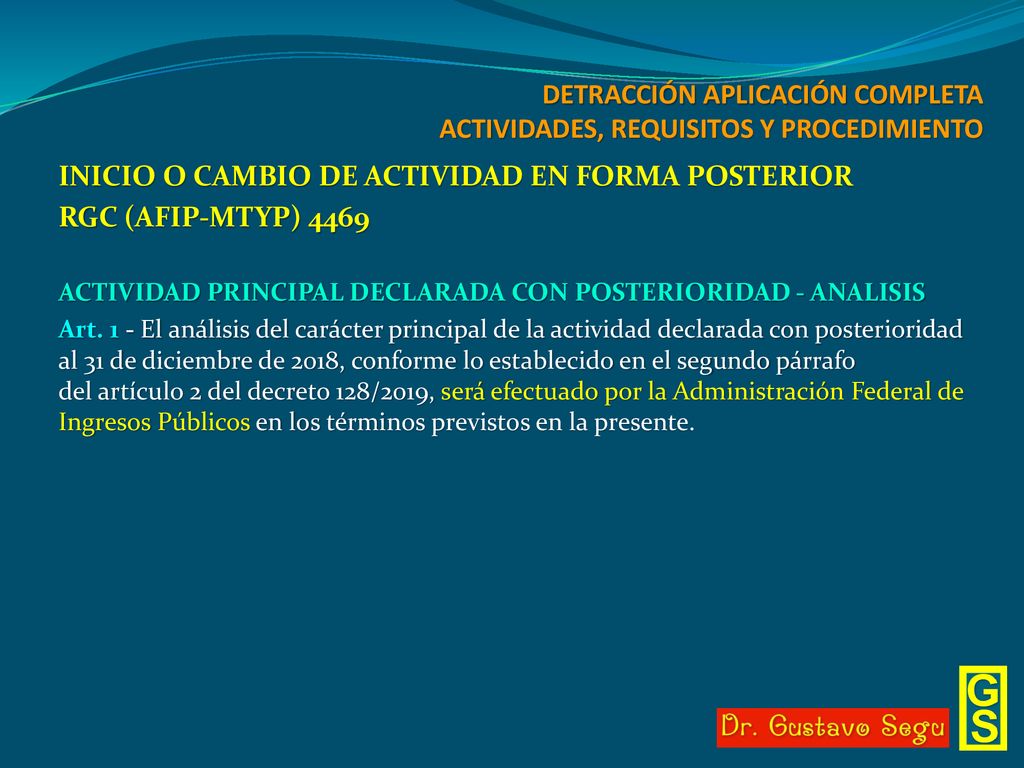 DETRACCIÓN APLICACIÓN COMPLETA
ACTIVIDADES, REQUISITOS Y PROCEDIMIENTO

INICIO O CAMBIO DE ACTIVIDAD EN FORMA POSTERIOR
RGC (AFIP-MTYP) 4469

ACTIVIDAD PRINCIPAL DECLARADA CON POSTERIORIDAD - ANALISIS

Art. 1 - El análisis del carácter principal de la actividad declarada con posterioridad al 31 de diciembre de 2018, conforme lo establecido en el segundo párrafo del artículo 2 del decreto 128/2019, será efectuado por la Administración Federal de Ingresos Públicos en los términos previstos en la presente.

Dr. Gustavo Segu

GS